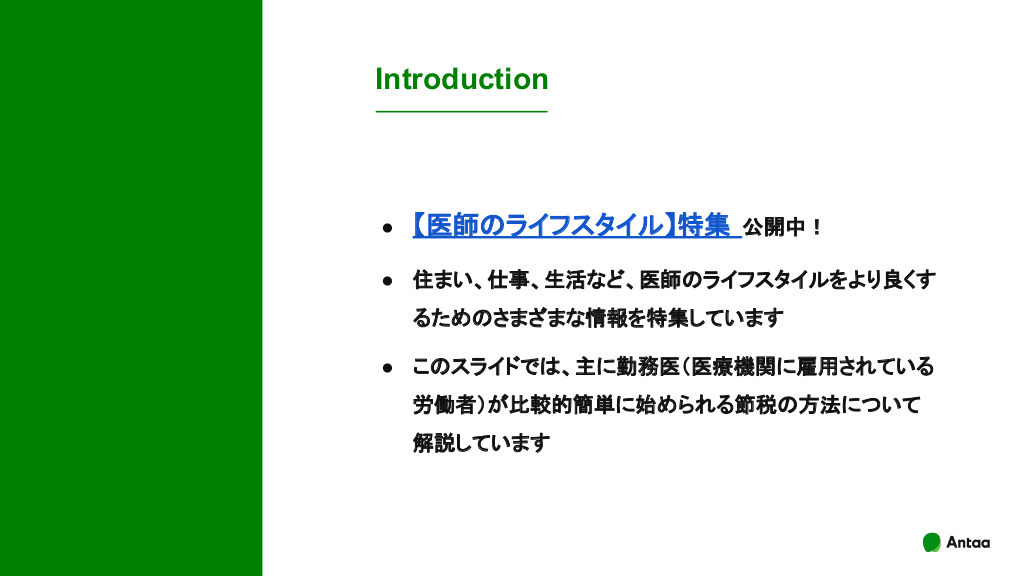 Introduction

● 【医師のライフスタイル】特集 公開中！

● 住まい、仕事、生活など、医師のライフスタイルをより良くするためのさまざまな情報を特集しています

● このスライドでは、主に勤務医（医療機関に雇用されている労働者）が比較的簡単に始められる節税の方法について解説しています

Antaa